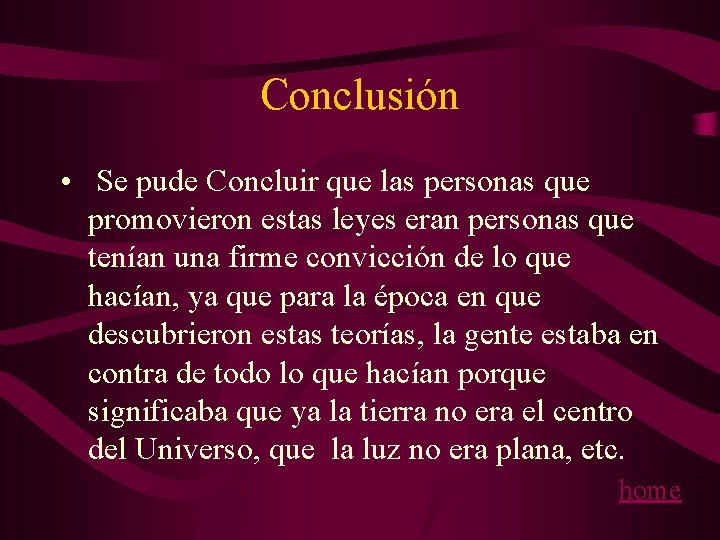 Conclusión

• Se pude Concluir que las personas que promovieron estas leyes eran personas que tenían una firme convicción de lo que hacían, ya que para la época en que descubrieron estas teorías, la gente estaba en contra de todo lo que hacían porque significaba que ya la tierra no era el centro del Universo, que la luz no era plana, etc.

home